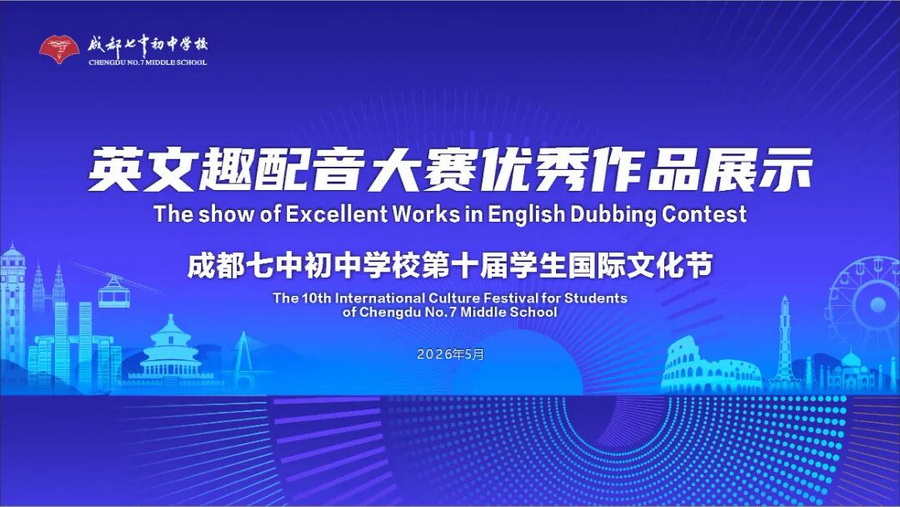 成都七中初中学校
CHENGDU NO.7 MIDDLE SCHOOL

英文趣配音大赛优秀作品展示
The show of Excellent Works in English Dubbing Contest

成都七中初中学校第十届学生国际文化节
The 10th International Culture Festival for Students of Chengdu No.7 Middle School

2026年5月